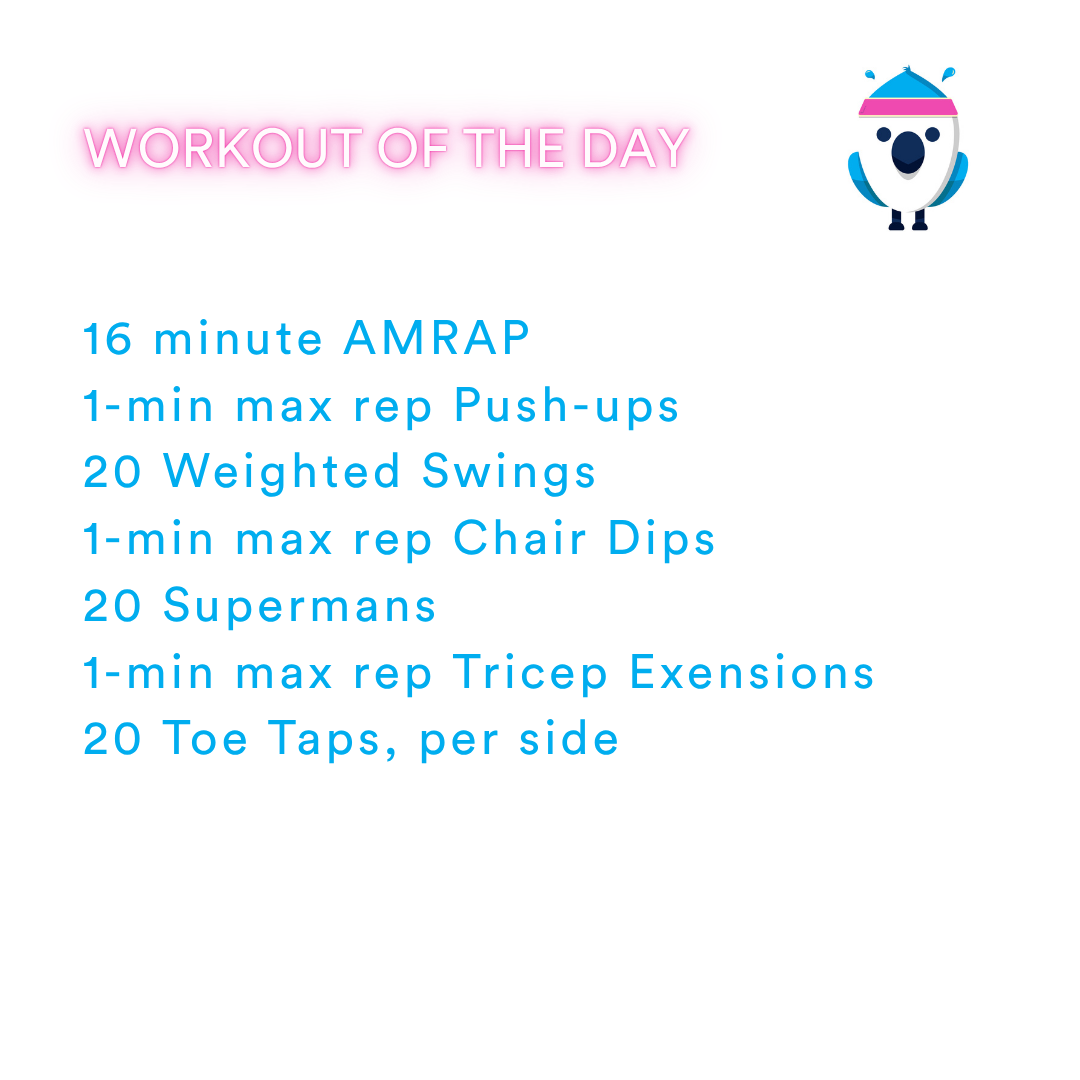 WORKOUT OF THE DAY

16 minute AMRAP
1-min max rep Push-ups
20 Weighted Swings
1-min max rep Chair Dips
20 Supermans
1-min max rep Tricep Exensions
20 Toe Taps, per side